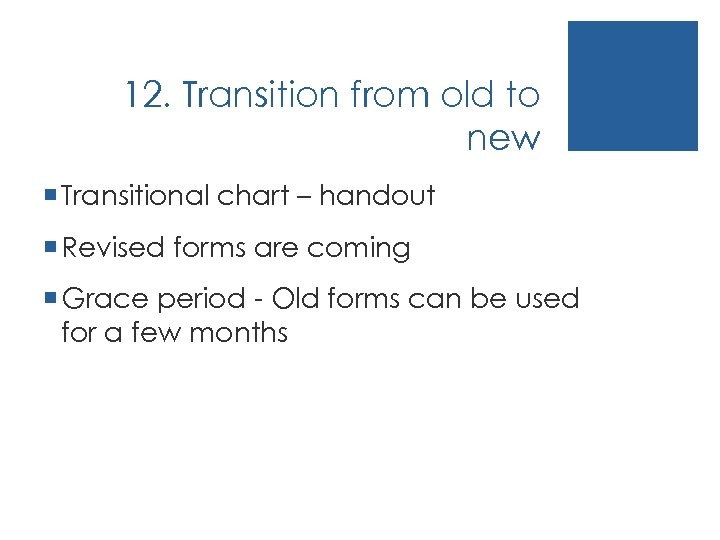 12. Transition from old to new

Transitional chart – handout

Revised forms are coming

Grace period - Old forms can be used for a few months